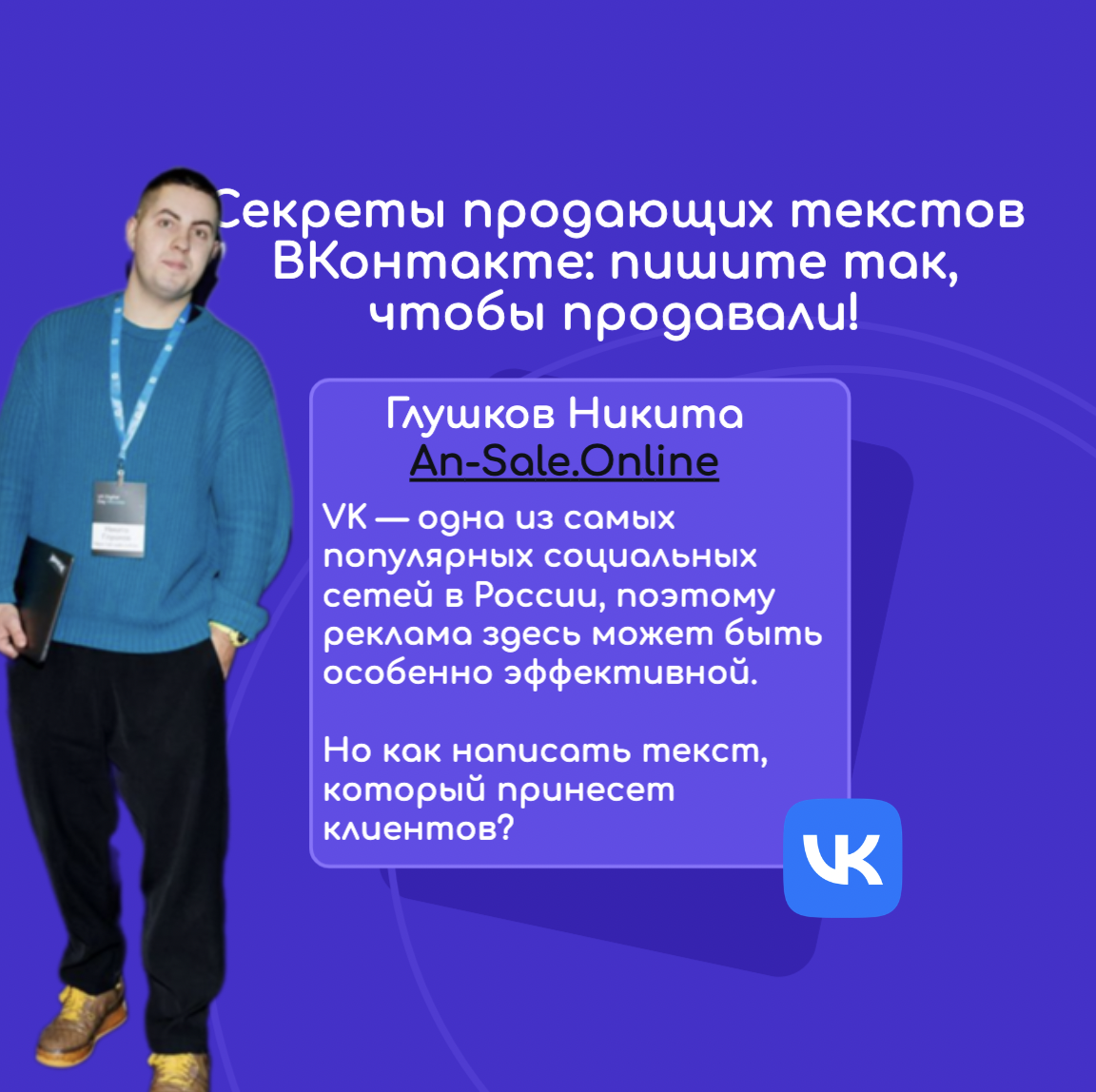 Секреты продающих текстов ВКонтакте: пишите так, чтобы продавали!

Глушков Никита
An-Sale.Online

VK — одна из самых популярных социальных сетей в России, поэтому реклама здесь может быть особенно эффективной.

Но как написать текст, который принесет клиентов?

VK